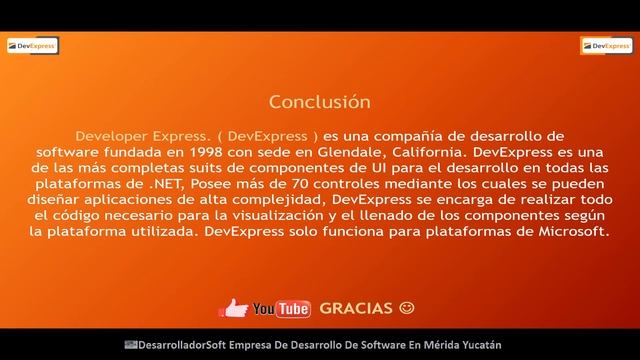 DevExpress

DevExpress

Conclusión

Developer Express. ( DevExpress ) es una compañía de desarrollo de software fundada en 1998 con sede en Glendale, California. DevExpress es una de las más completas suits de componentes de UI para el desarrollo en todas las plataformas de .NET, Posee más de 70 controles mediante los cuales se pueden diseñar aplicaciones de alta complejidad, DevExpress se encarga de realizar todo el código necesario para la visualización y el llenado de los componentes según la plataforma utilizada. DevExpress solo funciona para plataformas de Microsoft.

YouTube GRACIAS ☺

DesarrolladorSoft Empresa De Desarrollo De Software En Mérida Yucatán